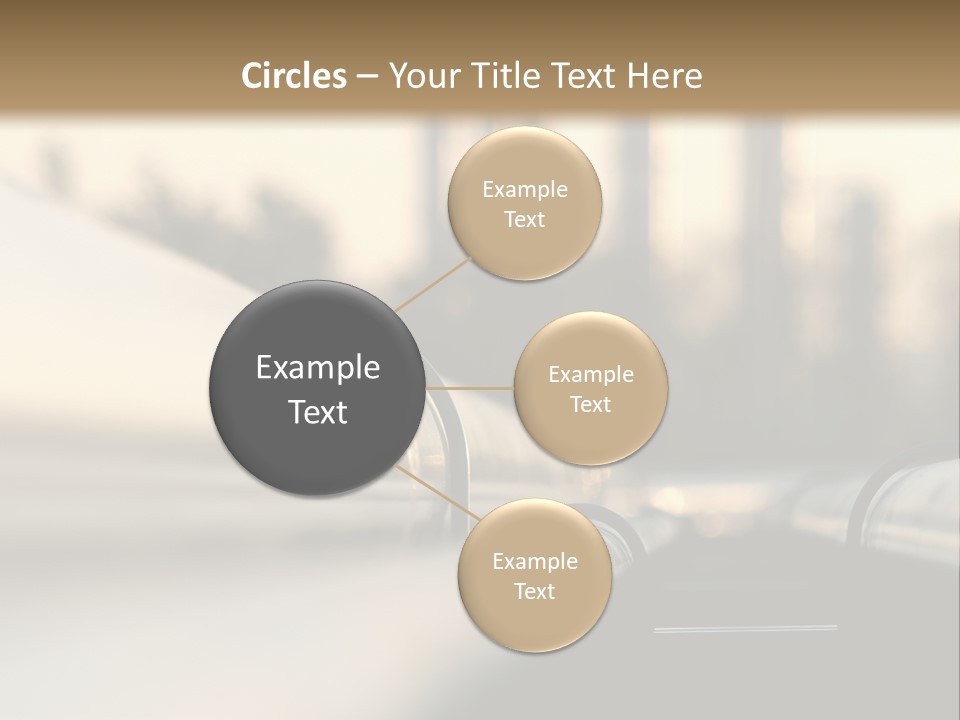 Circles – Your Title Text Here

Example Text

Example Text

Example Text

Example Text